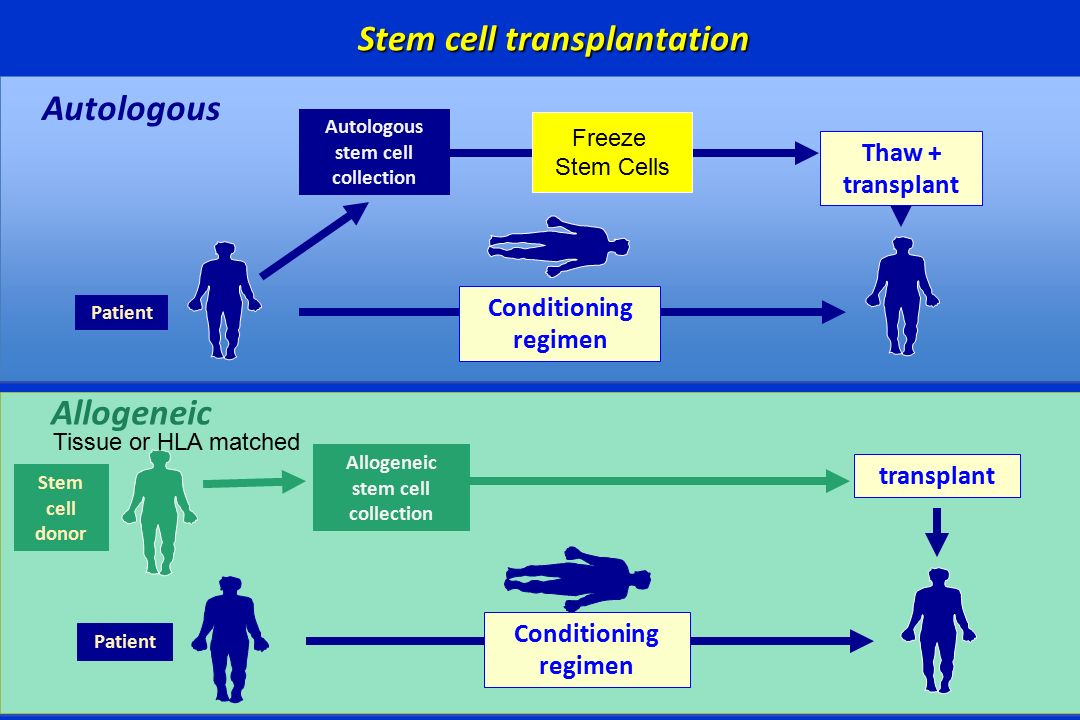 Stem cell transplantation

Autologous

Autologous stem cell collection

Freeze Stem Cells

Thaw + transplant

Patient

Conditioning regimen

Allogeneic

Tissue or HLA matched

Stem cell donor

Allogeneic stem cell collection

transplant

Patient

Conditioning regimen